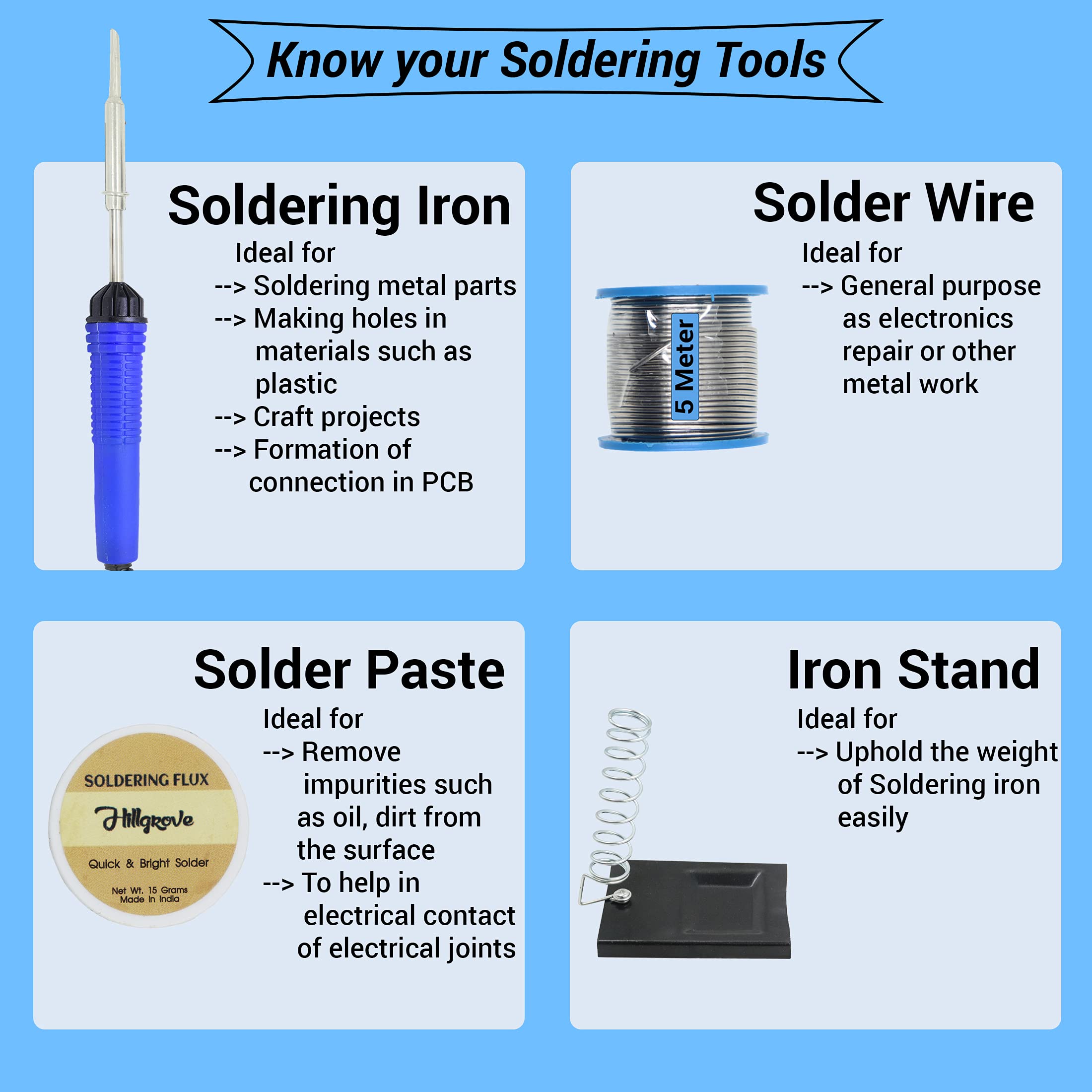 Know your Soldering Tools

Soldering Iron

Ideal for
--> Soldering metal parts
--> Making holes in materials such as plastic
--> Craft projects
--> Formation of connection in PCB

Solder Wire

5 Meter

Ideal for
--> General purpose as electronics repair or other metal work

Solder Paste

SOLDERING FLUX
Hillgrove
Quick & Bright Solder
Net Wt. 15 Grams
Made In India

Ideal for
--> Remove impurities such as oil, dirt from the surface
--> To help in electrical contact of electrical joints

Iron Stand

Ideal for
--> Uphold the weight of Soldering iron easily